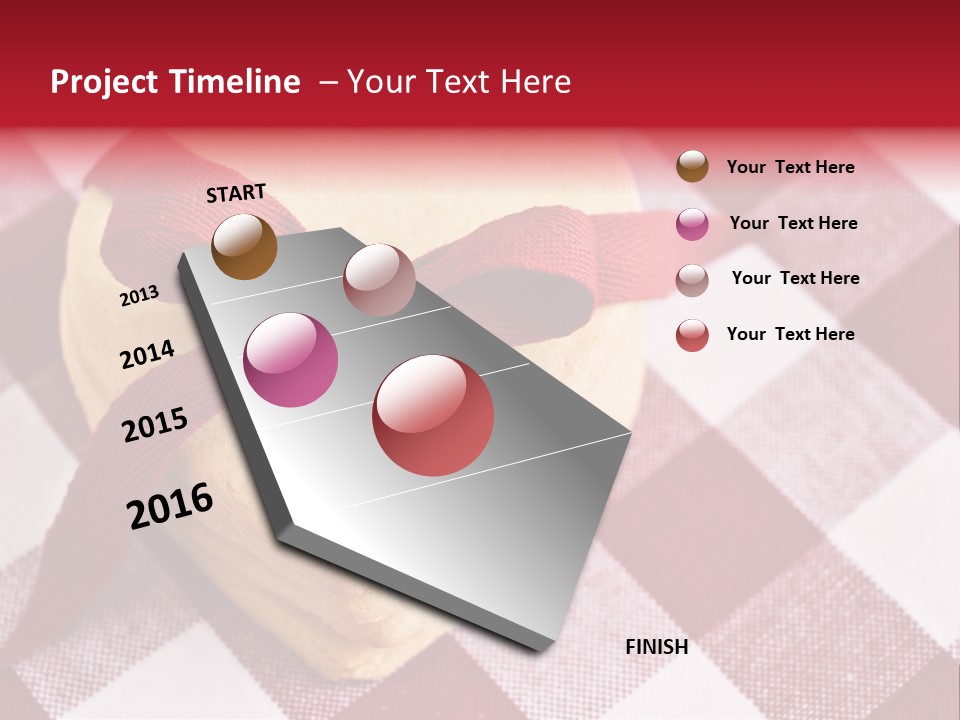 Project Timeline – Your Text Here

START

2013

2014

2015

2016

FINISH

Your Text Here

Your Text Here

Your Text Here

Your Text Here